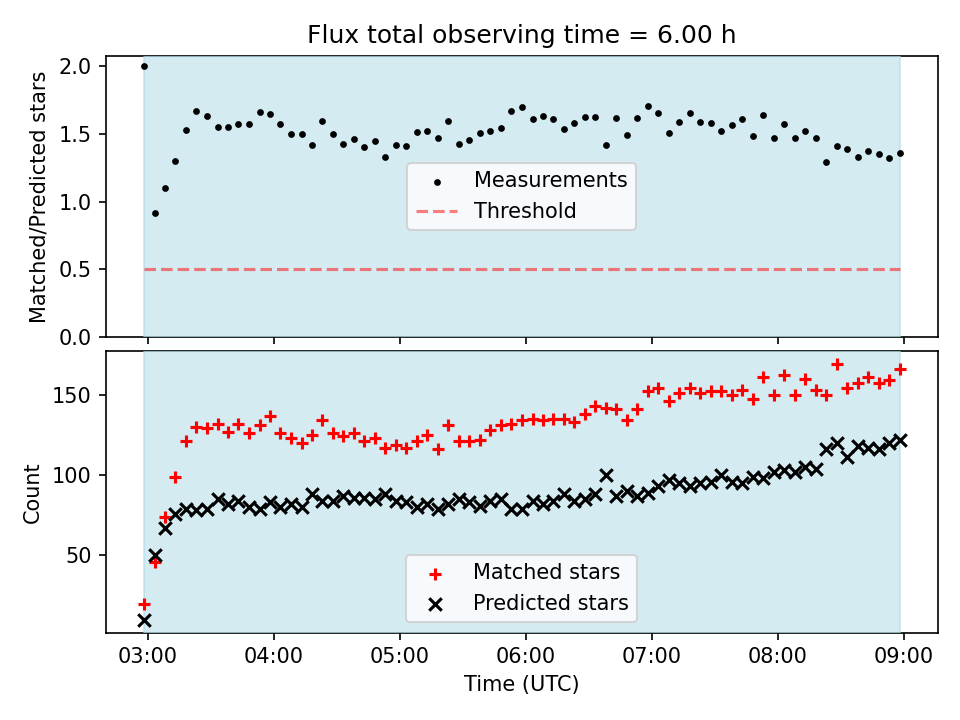 Flux total observing time = 6.00 h

Matched/Predicted stars

2.0
1.5
1.0
0.5
0.0

Measurements
Threshold

Count

150
100
50

Matched stars
Predicted stars

03:00 04:00 05:00 06:00 07:00 08:00 09:00

Time (UTC)